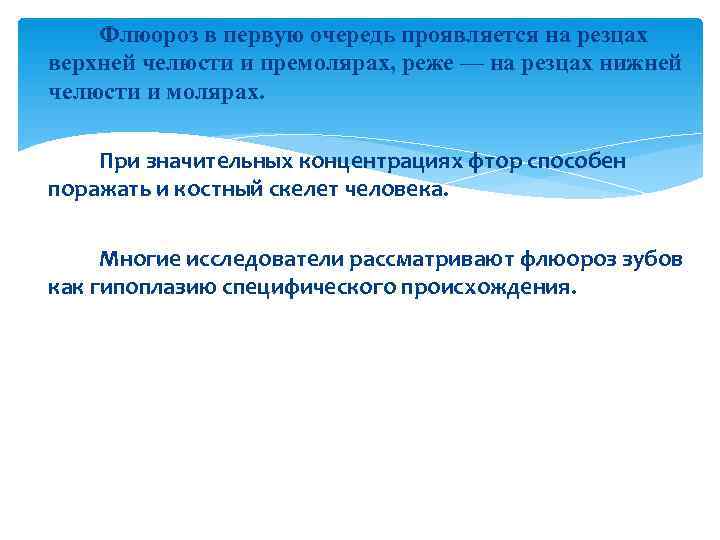 Флюороз в первую очередь проявляется на резцах верхней челюсти и премолярах, реже — на резцах нижней челюсти и молярах.

При значительных концентрациях фтор способен поражать и костный скелет человека.

Многие исследователи рассматривают флюороз зубов как гипоплазию специфического происхождения.